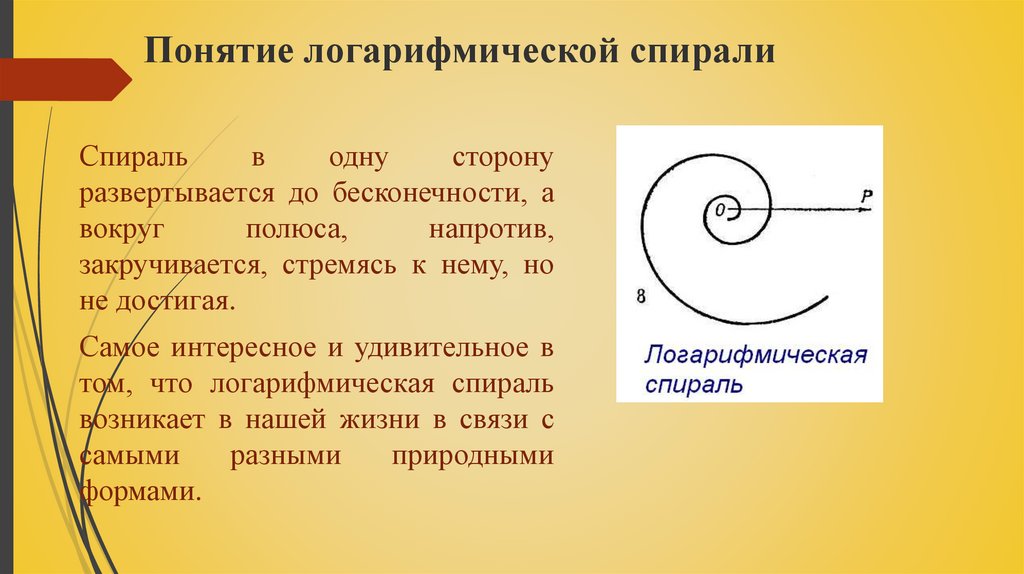 Понятие логарифмической спирали

Спираль в одну сторону развертывается до бесконечности, а вокруг полюса, напротив, закручивается, стремясь к нему, но не достигая.

Самое интересное и удивительное в том, что логарифмическая спираль возникает в нашей жизни в связи с самыми разными природными формами.

O

P

8

Логарифмическая спираль